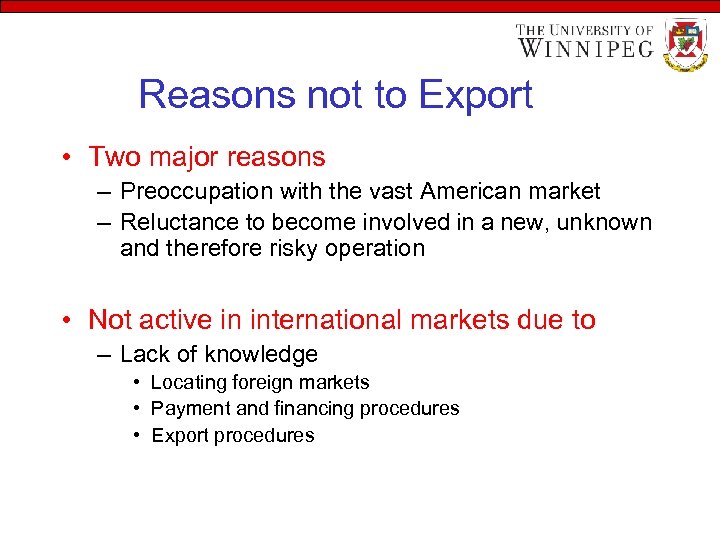 THE UNIVERSITY OF WINNIPEG

Reasons not to Export

• Two major reasons
– Preoccupation with the vast American market
– Reluctance to become involved in a new, unknown and therefore risky operation

• Not active in international markets due to
– Lack of knowledge
• Locating foreign markets
• Payment and financing procedures
• Export procedures